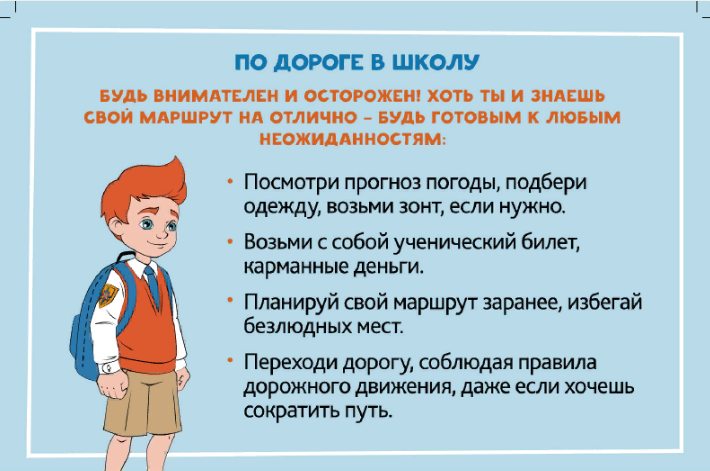 ПО ДОРОГЕ В ШКОЛУ

БУДЬ ВНИМАТЕЛЕН И ОСТОРОЖЕН! ХОТЬ ТЫ И ЗНАЕШЬ СВОЙ МАРШРУТ НА ОТЛИЧНО – БУДЬ ГОТОВЫМ К ЛЮБЫМ НЕОЖИДАННОСТЯМ:

• Посмотри прогноз погоды, подбери одежду, возьми зонт, если нужно.

• Возьми с собой ученический билет, карманные деньги.

• Планируй свой маршрут заранее, избегай безлюдных мест.

• Переходи дорогу, соблюдая правила дорожного движения, даже если хочешь сократить путь.